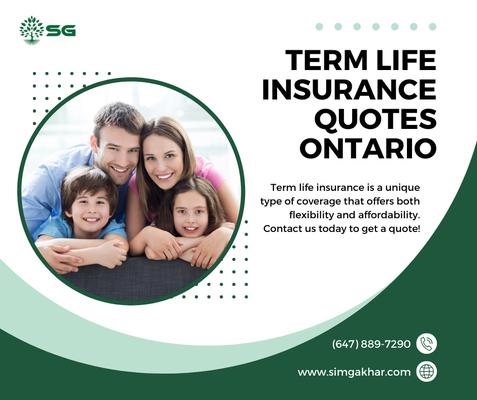 SG

TERM LIFE INSURANCE QUOTES ONTARIO

Term life insurance is a unique type of coverage that offers both flexibility and affordability. Contact us today to get a quote!

(647) 889-7290

www.simgakhar.com